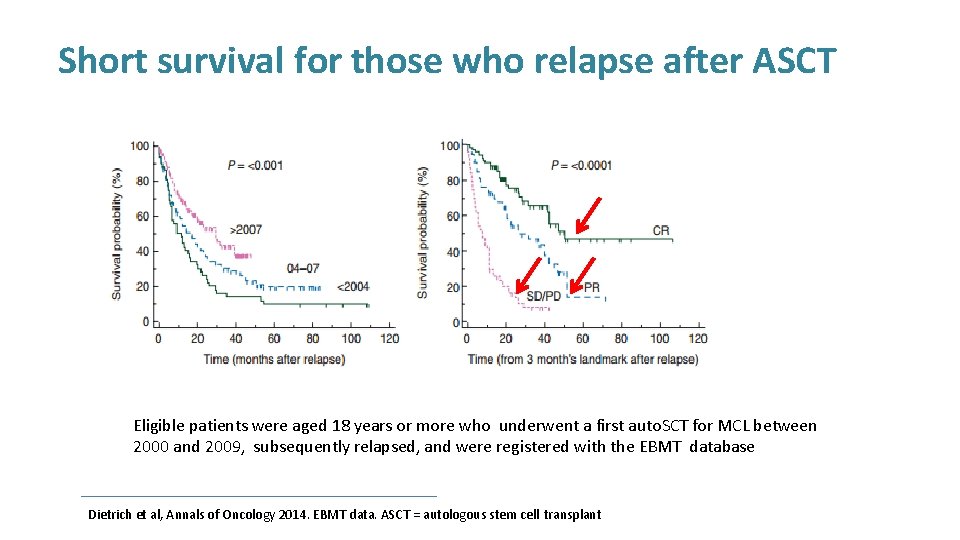 Short survival for those who relapse after ASCT

Survival probability (%)

100
80
60
40
20
0

P = <0.001

>2007

04–07

<2004

0 20 40 60 80 100 120

Time (months after relapse)

Survival probability (%)

100
80
60
40
20
0

P = <0.0001

CR

PR

SD/PD

0 20 40 60 80 100 120

Time (from 3 month's landmark after relapse)

Eligible patients were aged 18 years or more who underwent a first auto.SCT for MCL between 2000 and 2009, subsequently relapsed, and were registered with the EBMT database

Dietrich et al, Annals of Oncology 2014. EBMT data. ASCT = autologous stem cell transplant